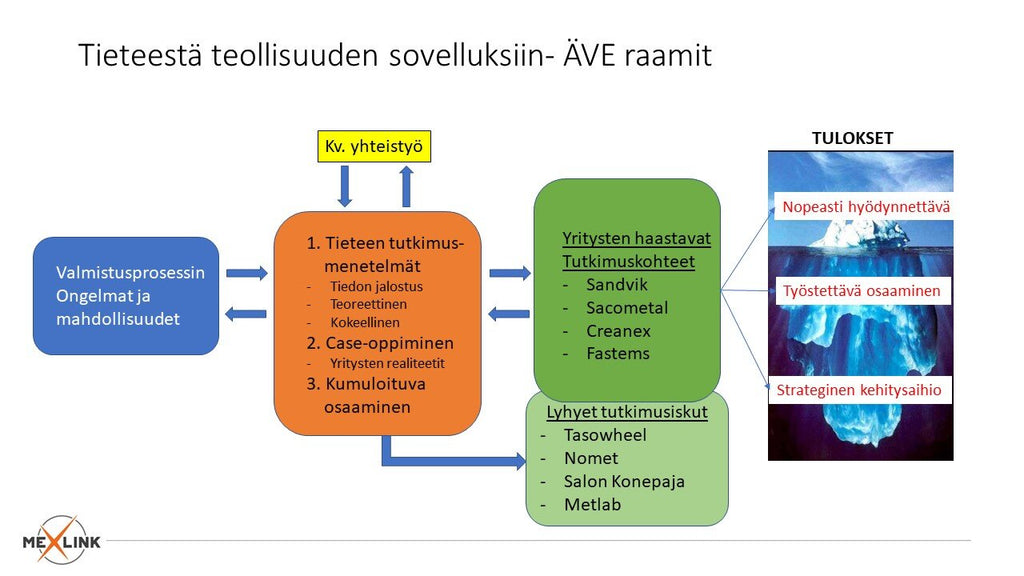 Tieteestä teollisuuden sovelluksiin- ÄVE raamit

Kv. yhteistyö

Valmistusprosessin Ongelmat ja mahdollisuudet

1. Tieteen tutkimusmenetelmät
- Tiedon jalostus
- Teoreettinen
- Kokeellinen
2. Case-oppiminen
- Yritysten realiteetit
3. Kumuloituva osaaminen

Yritysten haastavat Tutkimuskohteet
- Sandvik
- Sacometal
- Creanex
- Fastems

Lyhyet tutkimusiskut
- Tasowheel
- Nomet
- Salon Konepaja
- Metlab

TULOKSET

Nopeasti hyödynnettävä

Työstettävä osaaminen

Strateginen kehitysaihio

MEXLINK